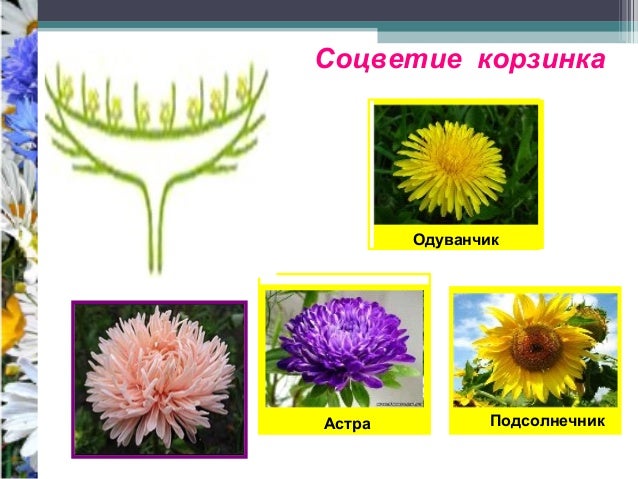 Соцветие корзинка

Одуванчик

Астра

Подсолнечник